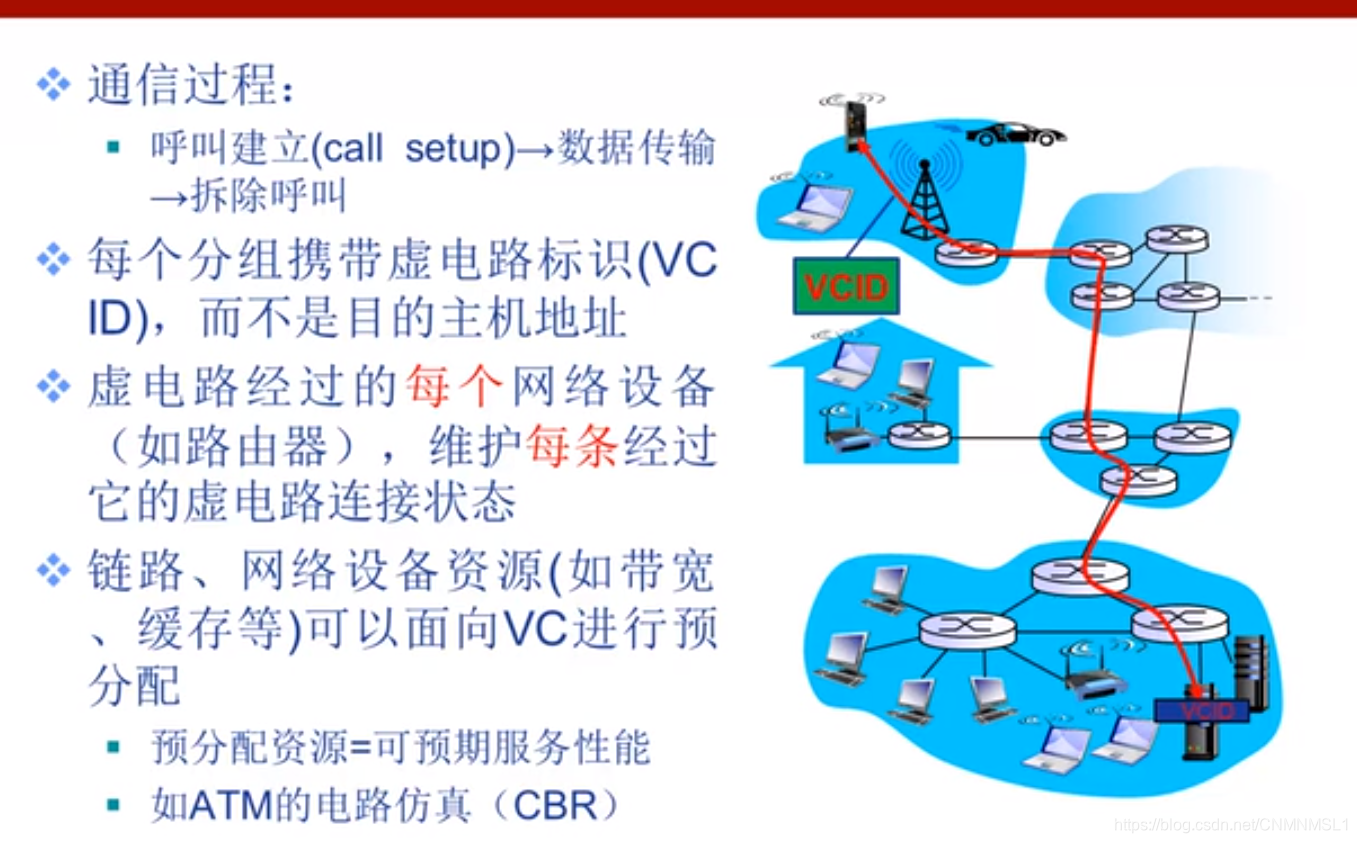 ❖ 通信过程：

▪ 呼叫建立(call setup)→数据传输→拆除呼叫

❖ 每个分组携带虚电路标识(VC ID)，而不是目的主机地址

❖ 虚电路经过的每个网络设备（如路由器），维护每条经过它的虚电路连接状态

❖ 链路、网络设备资源(如带宽、缓存等)可以面向VC进行预分配

▪ 预分配资源=可预期服务性能

▪ 如ATM的电路仿真（CBR）

VCID

VCID

https://blog.csdn.net/CNMNMSL1